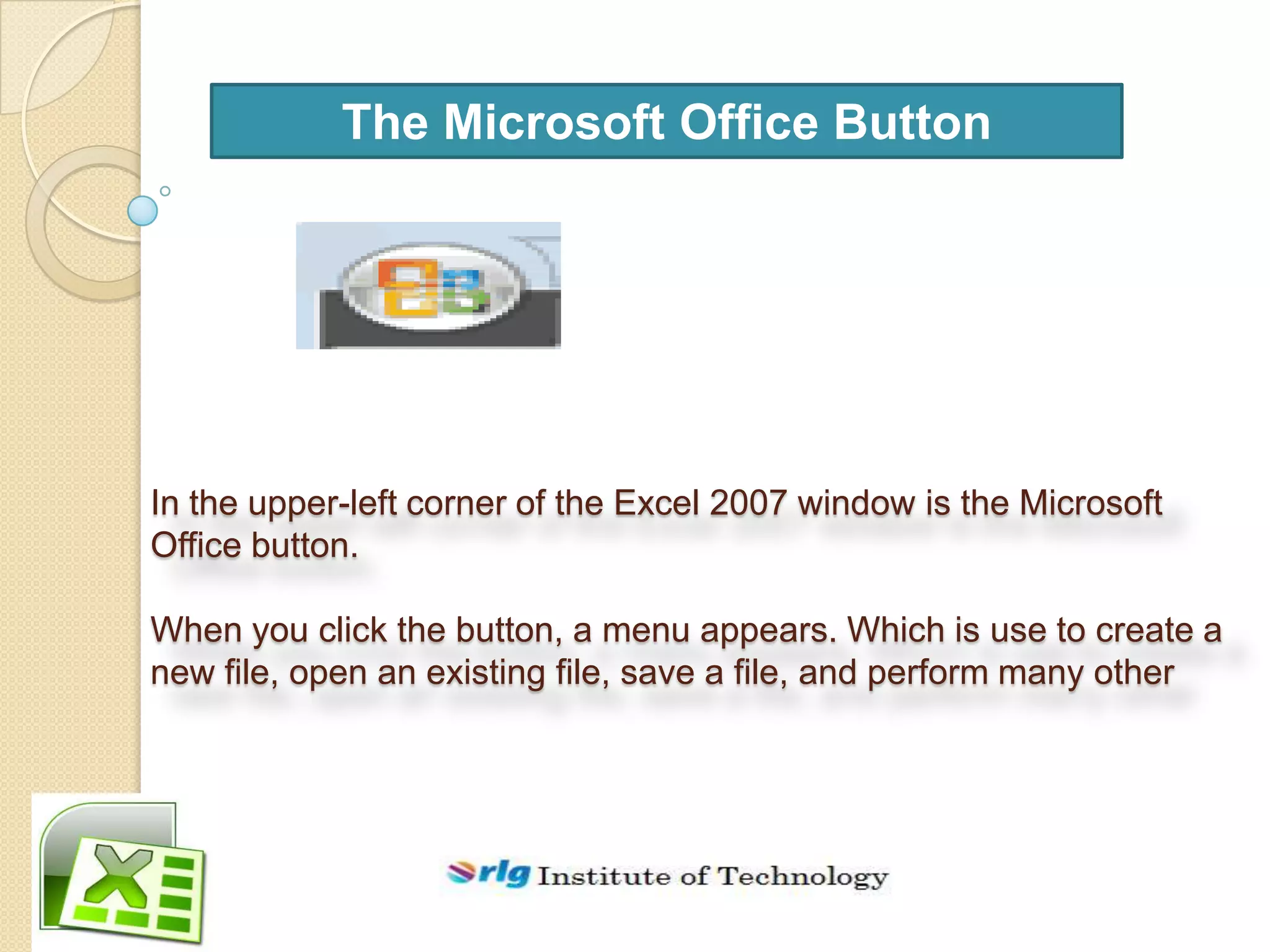 The Microsoft Office Button

In the upper-left corner of the Excel 2007 window is the Microsoft Office button.

When you click the button, a menu appears. Which is use to create a new file, open an existing file, save a file, and perform many other

rlg Institute of Technology